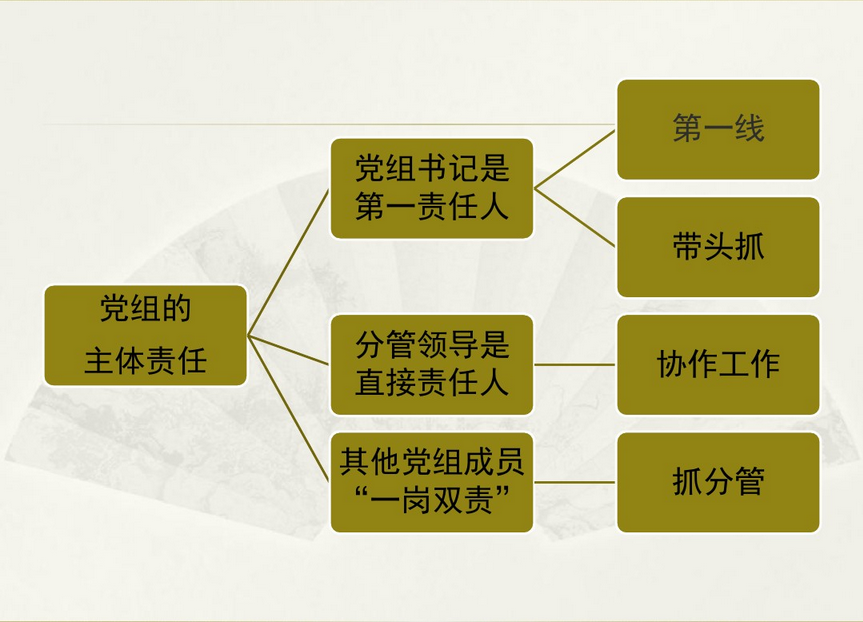 党组的主体责任

党组书记是第一责任人

第一线

带头抓

分管领导是直接责任人

协作工作

其他党组成员“一岗双责”

抓分管